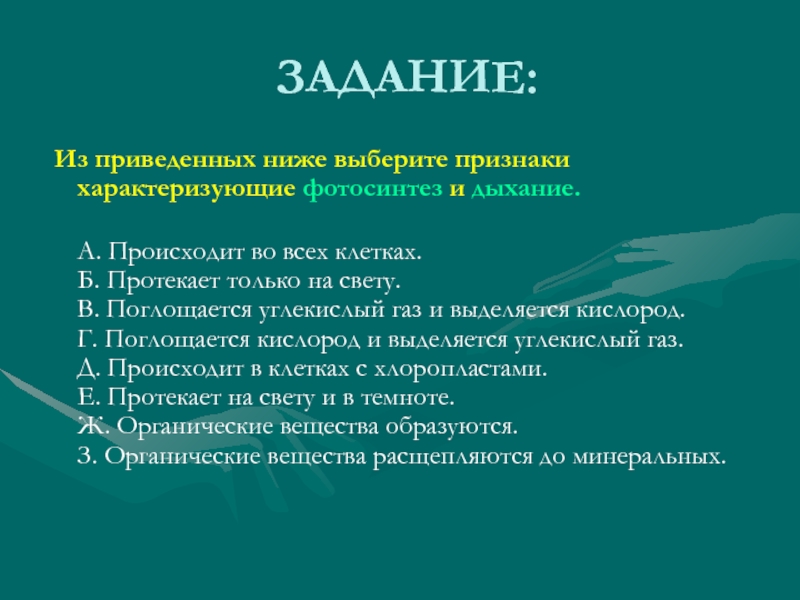 ЗАДАНИЕ:

Из приведенных ниже выберите признаки характеризующие фотосинтез и дыхание.

А. Происходит во всех клетках.
Б. Протекает только на свету.
В. Поглощается углекислый газ и выделяется кислород.
Г. Поглощается кислород и выделяется углекислый газ.
Д. Происходит в клетках с хлоропластами.
Е. Протекает на свету и в темноте.
Ж. Органические вещества образуются.
З. Органические вещества расщепляются до минеральных.